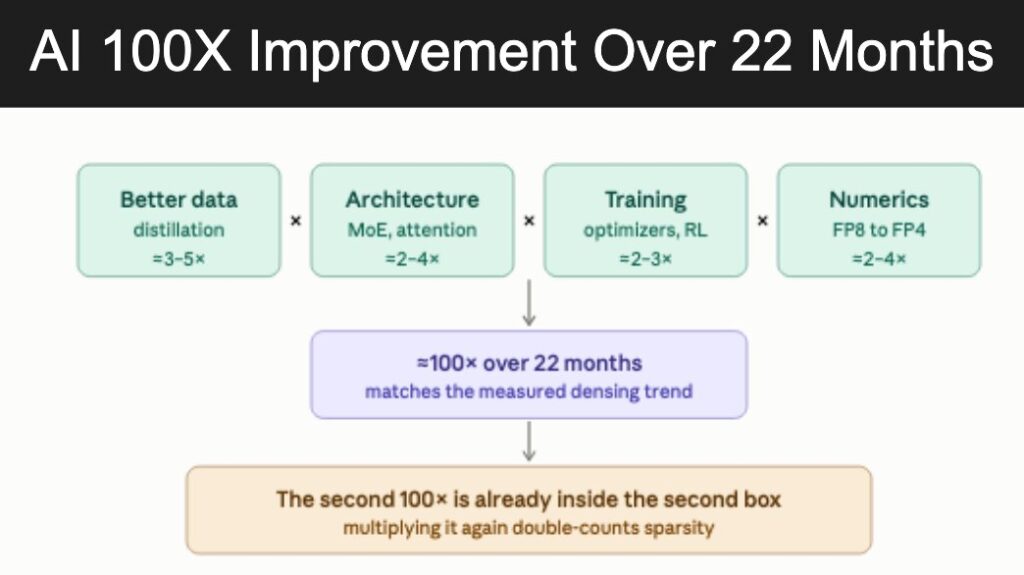 AI 100X Improvement Over 22 Months

Better data
distillation
≈3–5×

×

Architecture
MoE, attention
≈2–4×

×

Training
optimizers, RL
≈2–3×

×

Numerics
FP8 to FP4
≈2–4×

≈100× over 22 months
matches the measured densing trend

The second 100× is already inside the second box
multiplying it again double-counts sparsity